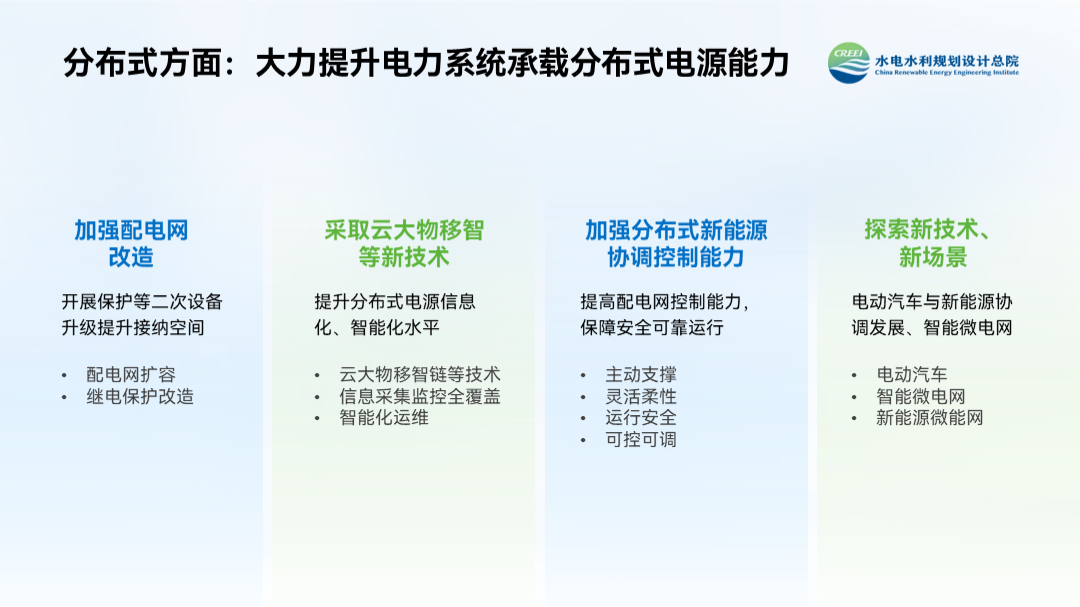 分布式方面：大力提升电力系统承载分布式电源能力

CREEI 水电水利规划设计总院
China Renewable Energy Engineering Institute

加强配电网改造

开展保护等二次设备升级提升接纳空间

• 配电网扩容
• 继电保护改造

采取云大物移智等新技术

提升分布式电源信息化、智能化水平

• 云大物移智链等技术
• 信息采集监控全覆盖
• 智能化运维

加强分布式新能源协调控制能力

提高配电网控制能力，保障安全可靠运行

• 主动支撑
• 灵活柔性
• 运行安全
• 可控可调

探索新技术、新场景

电动汽车与新能源协调发展、智能微电网

• 电动汽车
• 智能微电网
• 新能源微能网